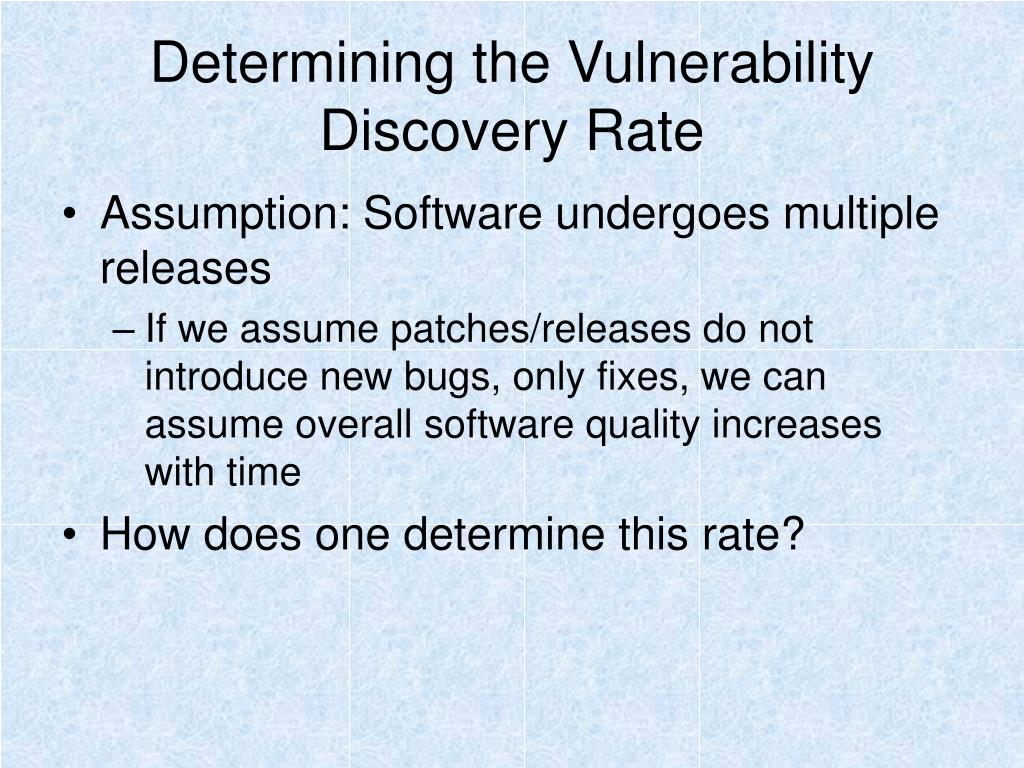 Determining the Vulnerability Discovery Rate

• Assumption: Software undergoes multiple releases
– If we assume patches/releases do not introduce new bugs, only fixes, we can assume overall software quality increases with time
• How does one determine this rate?